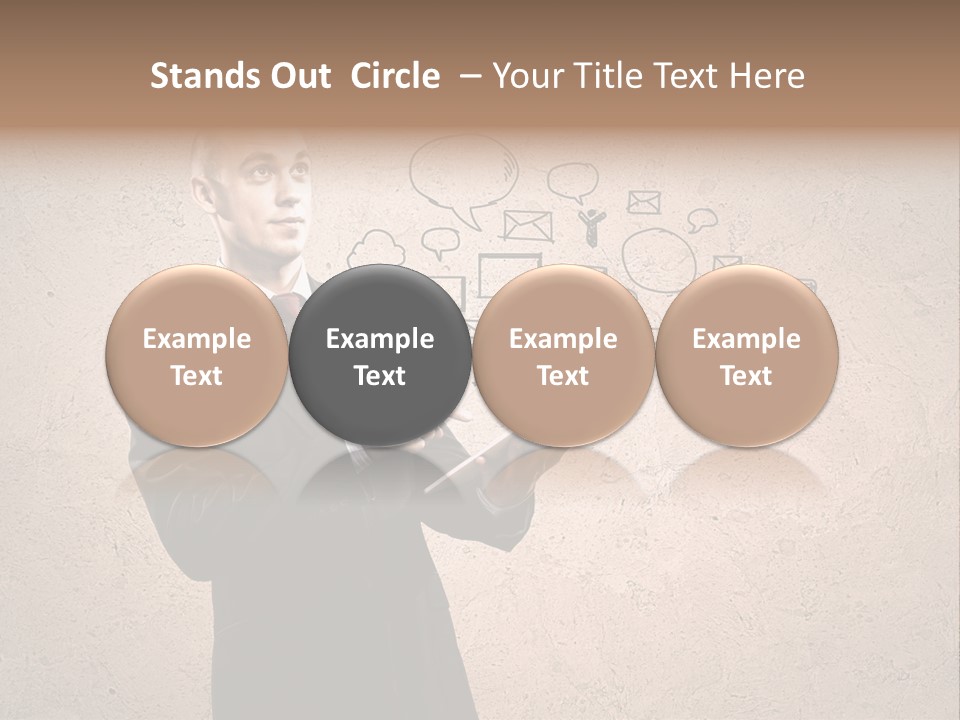 Stands Out Circle – Your Title Text Here

Example Text

Example Text

Example Text

Example Text